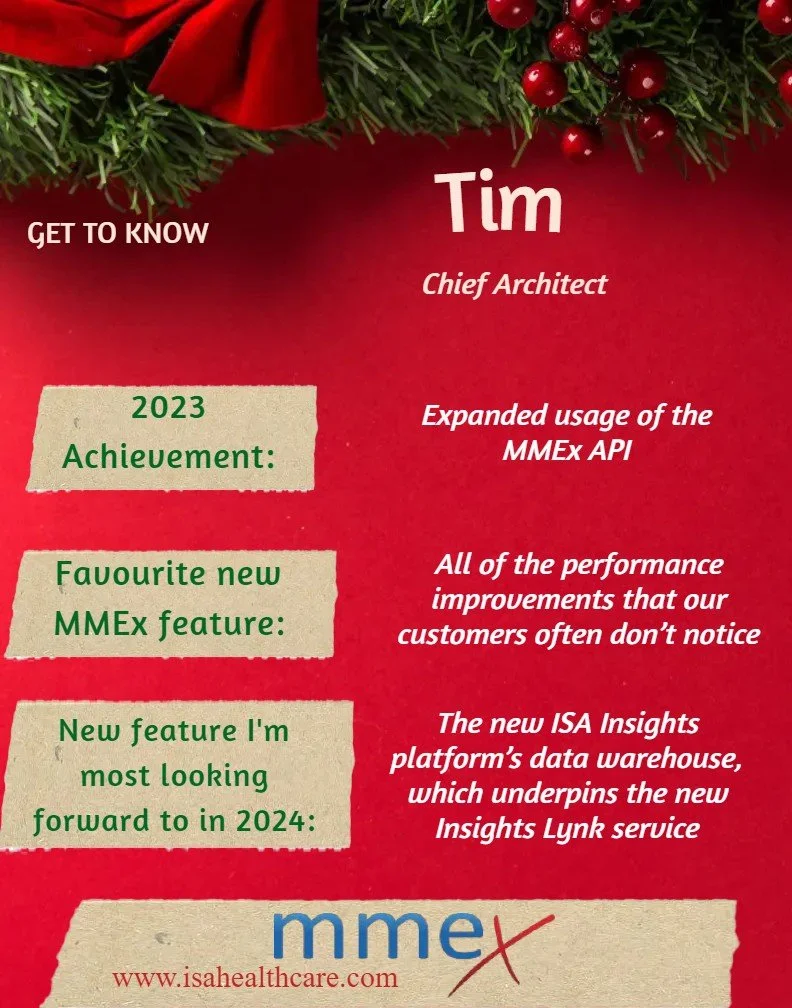 GET TO KNOW

Tim

Chief Architect

2023 Achievement:

Expanded usage of the MMEx API

Favourite new MMEx feature:

All of the performance improvements that our customers often don't notice

New feature I'm most looking forward to in 2024:

The new ISA Insights platform's data warehouse, which underpins the new Insights Lynk service

mmex

www.isahealthcare.com